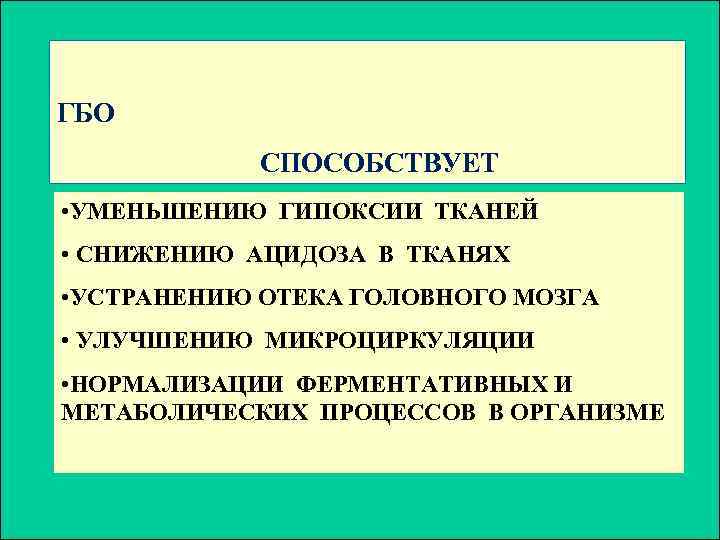 ГБО

СПОСОБСТВУЕТ

•УМЕНЬШЕНИЮ ГИПОКСИИ ТКАНЕЙ

• СНИЖЕНИЮ АЦИДОЗА В ТКАНЯХ

•УСТРАНЕНИЮ ОТЕКА ГОЛОВНОГО МОЗГА

• УЛУЧШЕНИЮ МИКРОЦИРКУЛЯЦИИ

•НОРМАЛИЗАЦИИ ФЕРМЕНТАТИВНЫХ И МЕТАБОЛИЧЕСКИХ ПРОЦЕССОВ В ОРГАНИЗМЕ